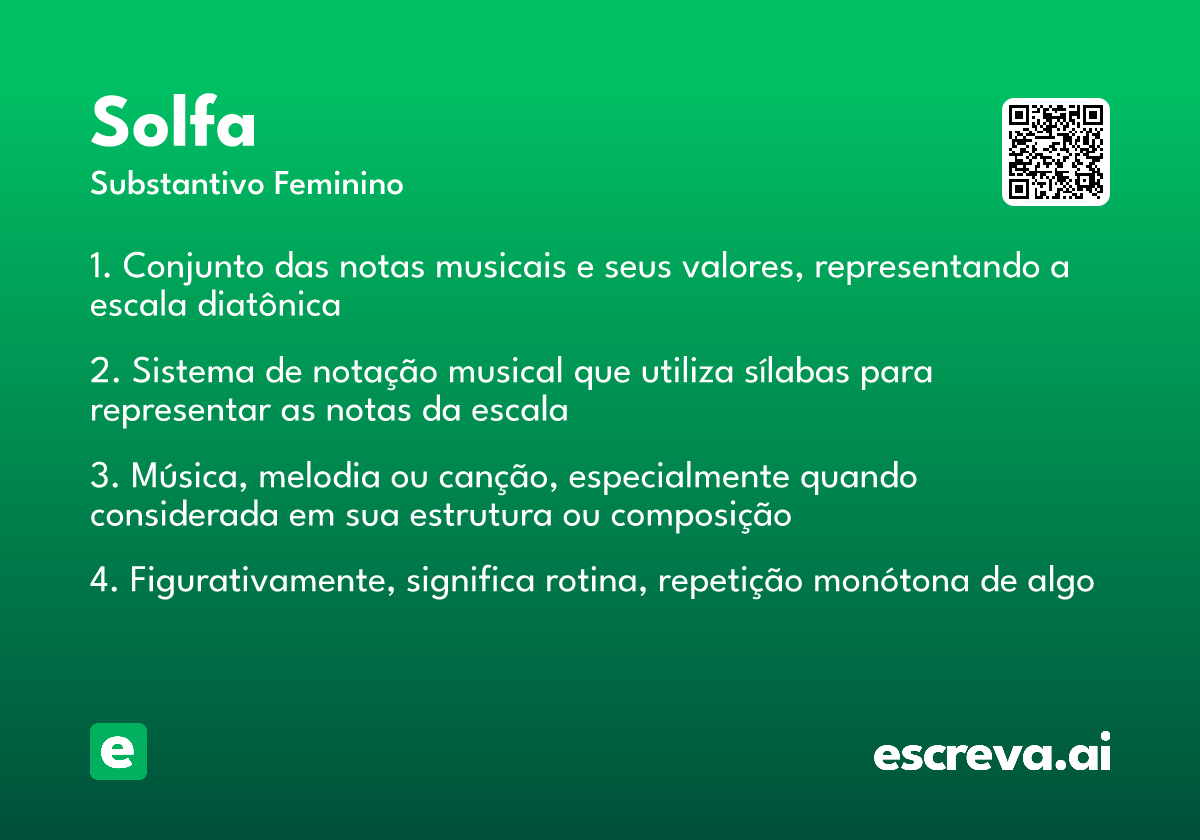 Solfa
Substantivo Feminino

1. Conjunto das notas musicais e seus valores, representando a escala diatônica

2. Sistema de notação musical que utiliza sílabas para representar as notas da escala

3. Música, melodia ou canção, especialmente quando considerada em sua estrutura ou composição

4. Figurativamente, significa rotina, repetição monótona de algo

e

escreva.ai